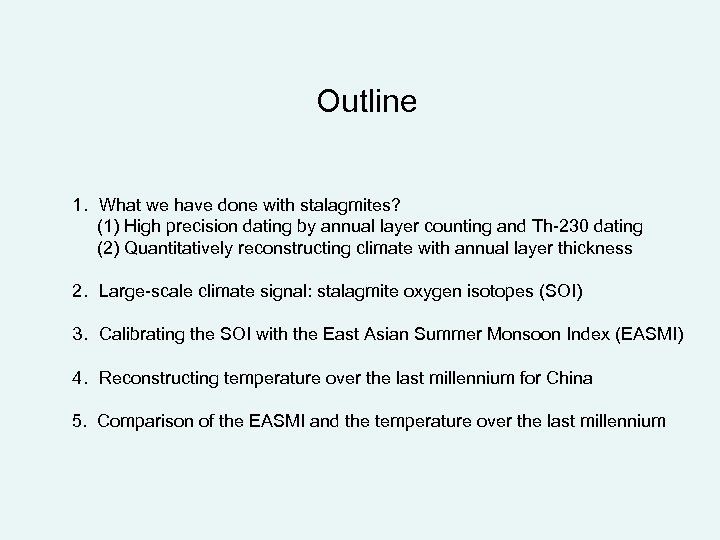 Outline

1. What we have done with stalagmites?
(1) High precision dating by annual layer counting and Th-230 dating
(2) Quantitatively reconstructing climate with annual layer thickness

2. Large-scale climate signal: stalagmite oxygen isotopes (SOI)

3. Calibrating the SOI with the East Asian Summer Monsoon Index (EASMI)

4. Reconstructing temperature over the last millennium for China

5. Comparison of the EASMI and the temperature over the last millennium